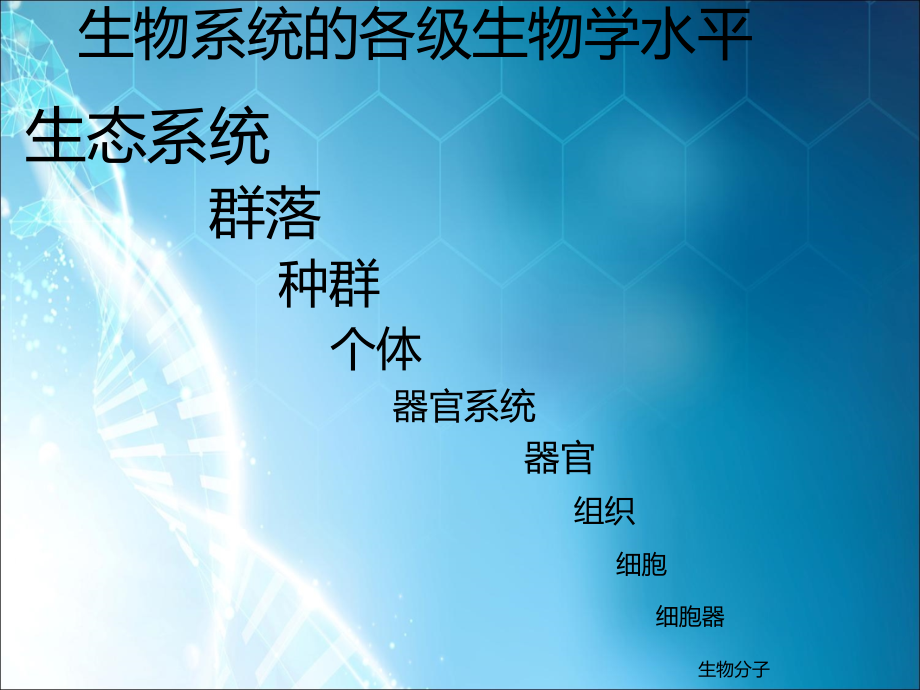 生物系统的各级生物学水平

生态系统

群落

种群

个体

器官系统

器官

组织

细胞

细胞器

生物分子